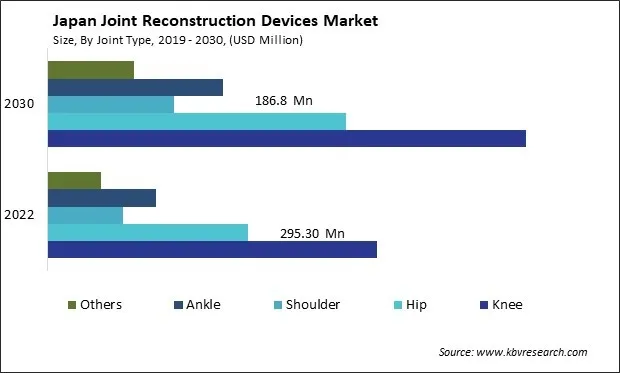 Japan Joint Reconstruction Devices Market
Size, By Joint Type, 2019 - 2030, (USD Million)

2030
186.8 Mn

2022
295.30 Mn

Others
Ankle
Shoulder
Hip
Knee

Source: www.kbvresearch.com